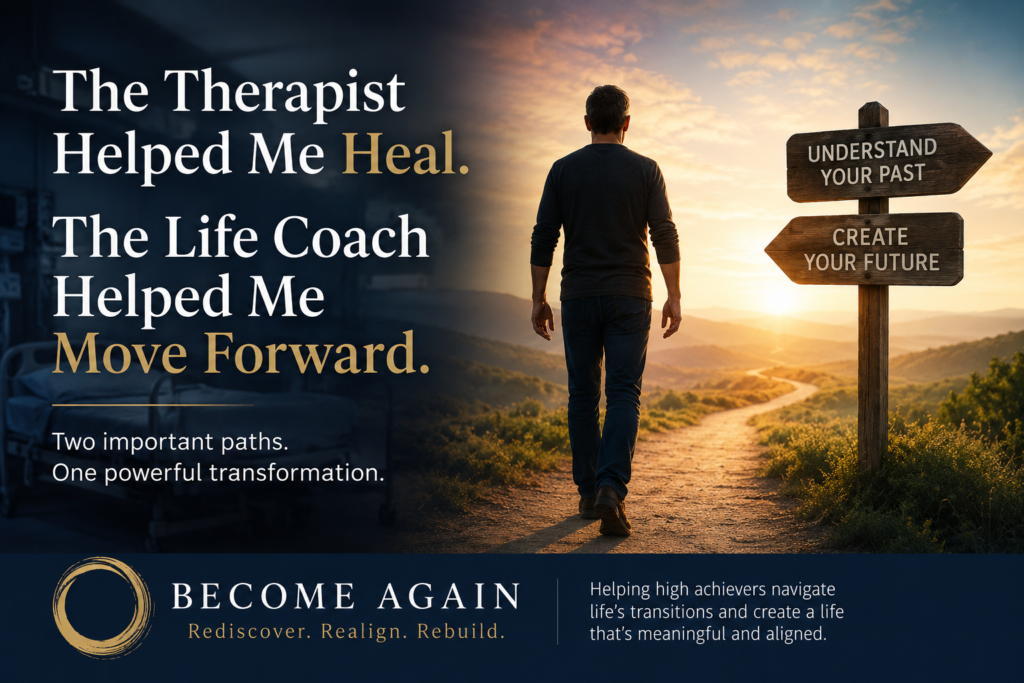 The Therapist Helped Me Heal.

The Life Coach Helped Me Move Forward.

Two important paths. One powerful transformation.

UNDERSTAND YOUR PAST

CREATE YOUR FUTURE

BECOME AGAIN
Rediscover. Realign. Rebuild.

Helping high achievers navigate life's transitions and create a life that's meaningful and aligned.